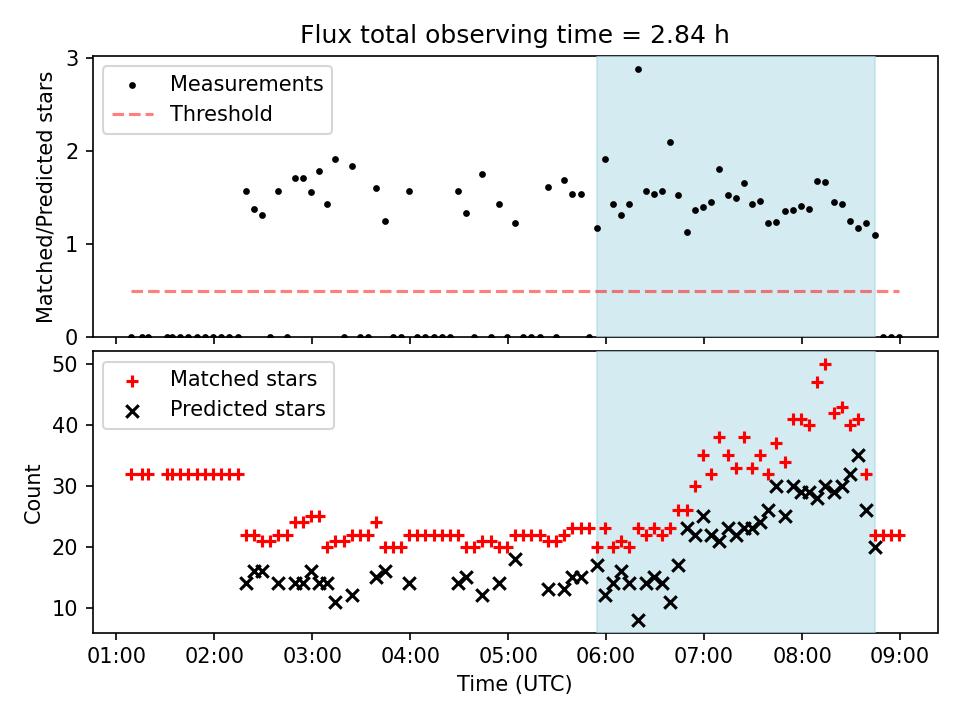 Flux total observing time = 2.84 h

Matched/Predicted stars

3
2
1
0

Measurements
Threshold

Count

50
40
30
20
10

Matched stars
Predicted stars

01:00 02:00 03:00 04:00 05:00 06:00 07:00 08:00 09:00

Time (UTC)